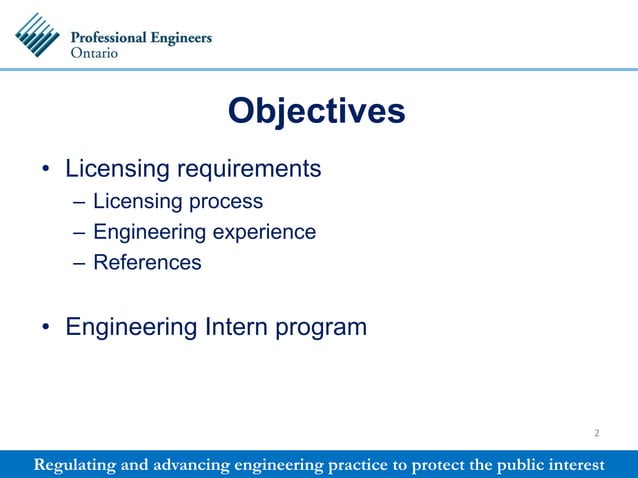 Professional Engineers
Ontario

Objectives

• Licensing requirements
– Licensing process
– Engineering experience
– References

• Engineering Intern program

2

Regulating and advancing engineering practice to protect the public interest